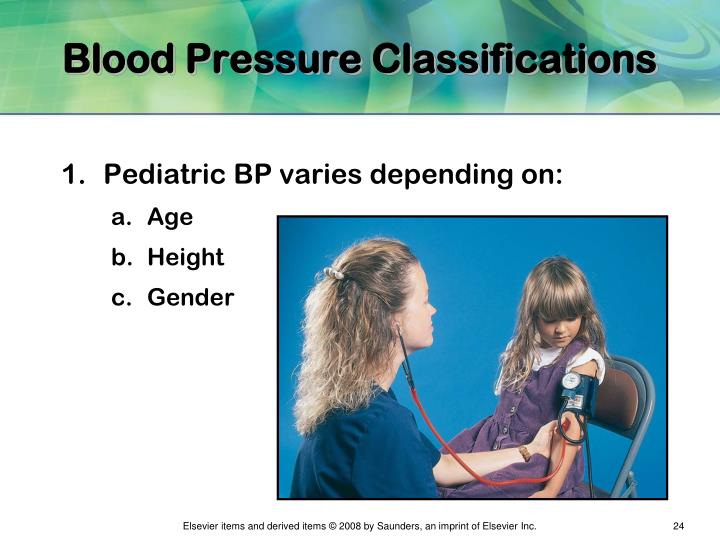 Blood Pressure Classifications

1. Pediatric BP varies depending on:

a. Age

b. Height

c. Gender

Elsevier items and derived items © 2008 by Saunders, an imprint of Elsevier Inc.

24